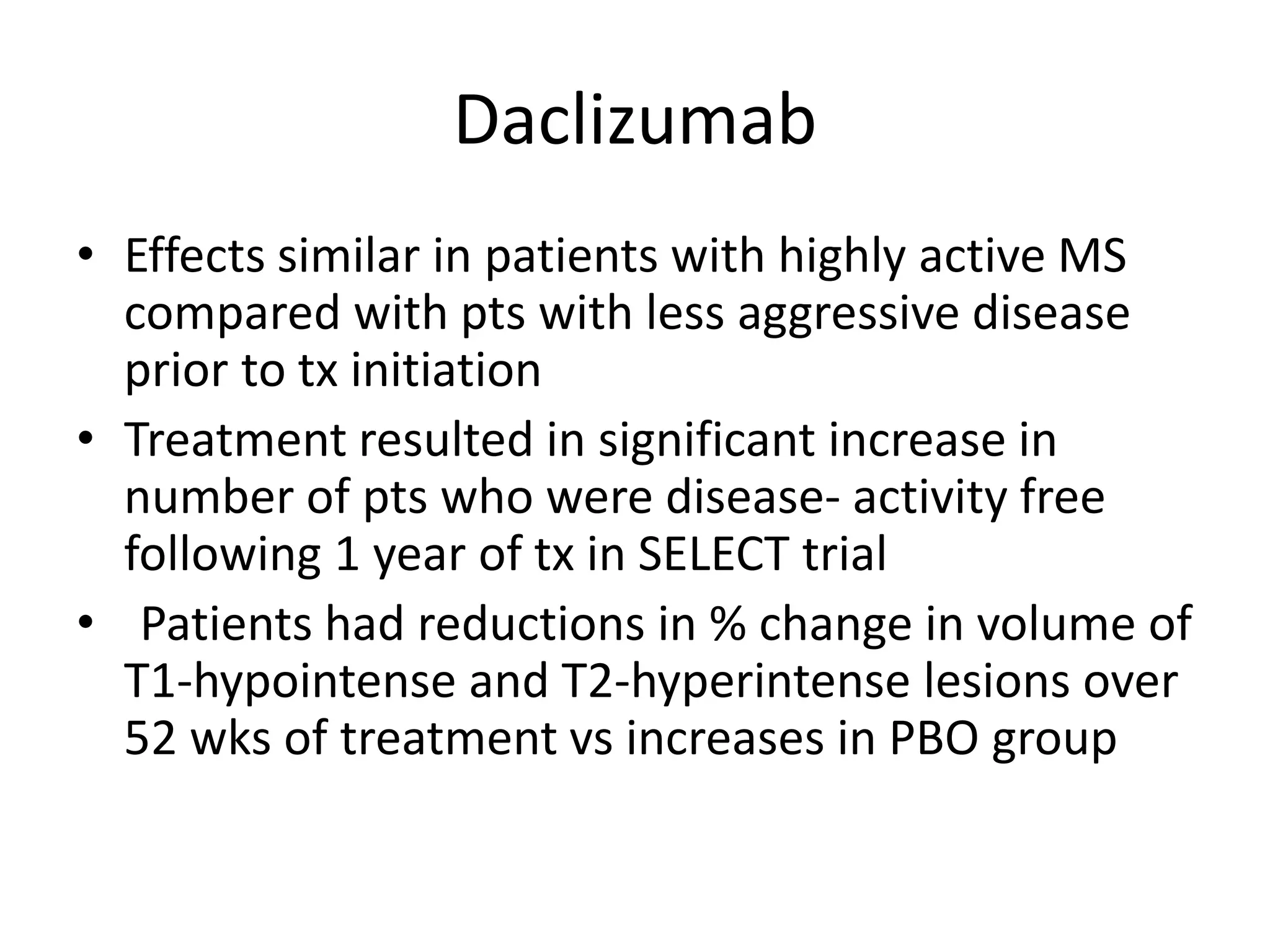 Daclizumab

• Effects similar in patients with highly active MS compared with pts with less aggressive disease prior to tx initiation
• Treatment resulted in significant increase in number of pts who were disease- activity free following 1 year of tx in SELECT trial
• Patients had reductions in % change in volume of T1-hypointense and T2-hyperintense lesions over 52 wks of treatment vs increases in PBO group